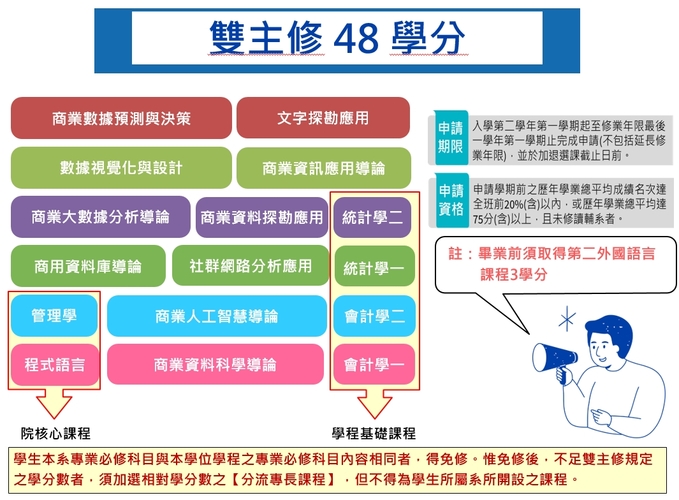 雙主修 48 學分

商業數據預測與決策
文字探勘應用
數據視覺化與設計
商業資訊應用導論
商業大數據分析導論
商業資料探勘應用
統計學二
商用資料庫導論
社群網路分析應用
統計學一
管理學
商業人工智慧導論
會計學二
程式語言
商業資料科學導論
會計學一

院核心課程
學程基礎課程

申請期限
入學第二學年第一學期起至修業年限最後一學年第一學期止完成申請(不包括延長修業年限)，並於加退選課截止日前。

申請資格
申請學期前之歷年學業總平均成績名次達全班前20%(含)以內，或歷年學業總平均達75分(含)以上，且未修讀輔系者。

註：畢業前須取得第二外國語言課程3學分

學生本系專業必修科目與本學位學程之專業必修科目內容相同者，得免修。惟免修後，不足雙主修規定之學分數者，須加選相對學分數之【分流專長課程】，但不得為學生所屬系所開設之課程。